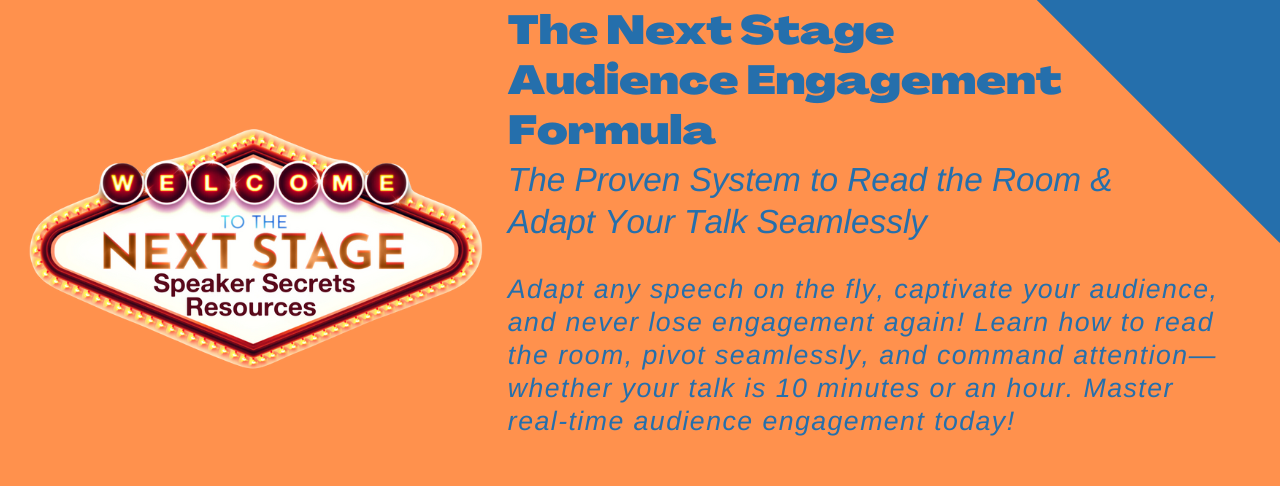 WELCOME

TO THE

NEXT STAGE

Speaker Secrets Resources

The Next Stage Audience Engagement Formula

The Proven System to Read the Room & Adapt Your Talk Seamlessly

Adapt any speech on the fly, captivate your audience, and never lose engagement again! Learn how to read the room, pivot seamlessly, and command attention—whether your talk is 10 minutes or an hour. Master real-time audience engagement today!